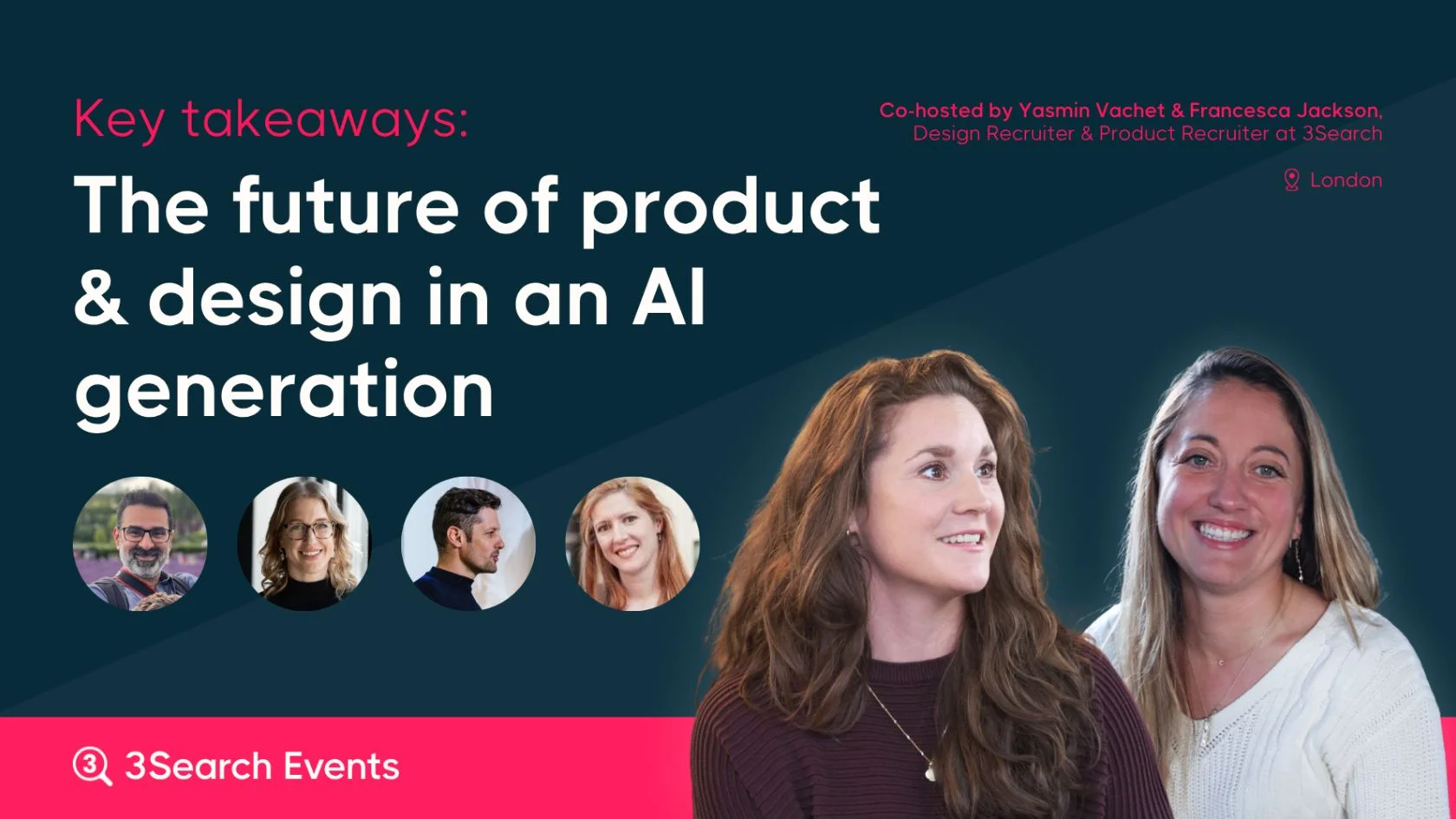 Key takeaways:

The future of product & design in an AI generation

Co-hosted by Yasmin Vachet & Francesca Jackson, Design Recruiter & Product Recruiter at 3Search

London

3Search Events